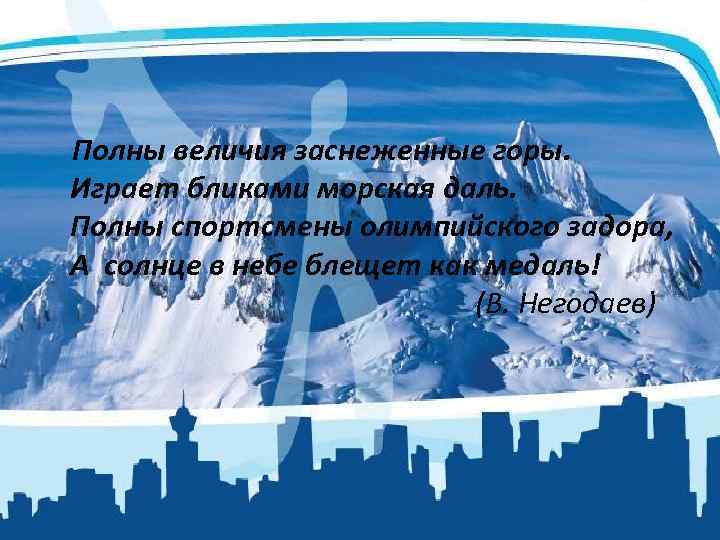 Полны величия заснеженные горы.
Играет бликами морская даль.
Полны спортсмены олимпийского задора,
А  солнце в небе блещет как медаль!
(В. Негодаев)